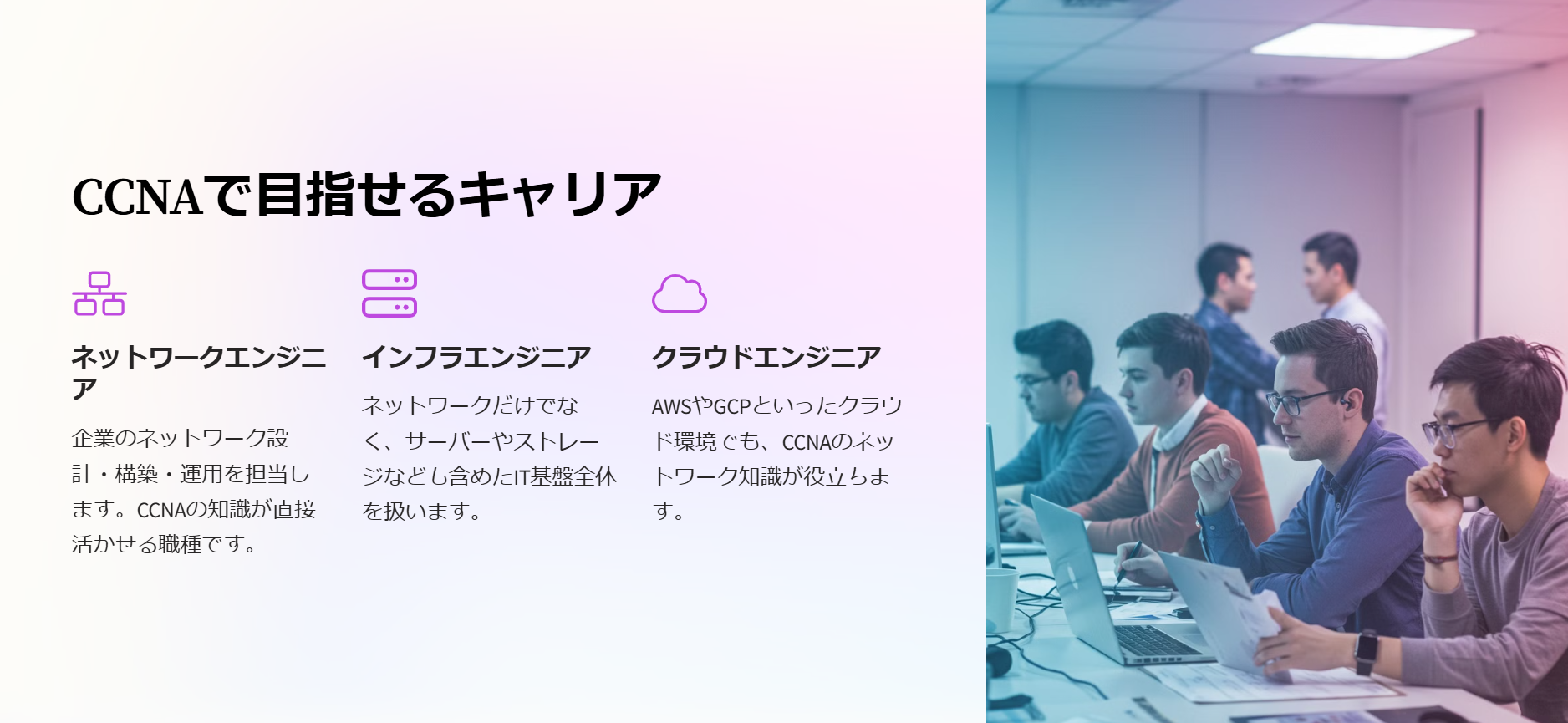 CCNAで目指せるキャリア

ネットワークエンジニア

企業のネットワーク設計・構築・運用を担当します。CCNAの知識が直接活かせる職種です。

インフラエンジニア

ネットワークだけでなく、サーバーやストレージなども含めたIT基盤全体を扱います。

クラウドエンジニア

AWSやGCPといったクラウド環境でも、CCNAのネットワーク知識が役立ちます。